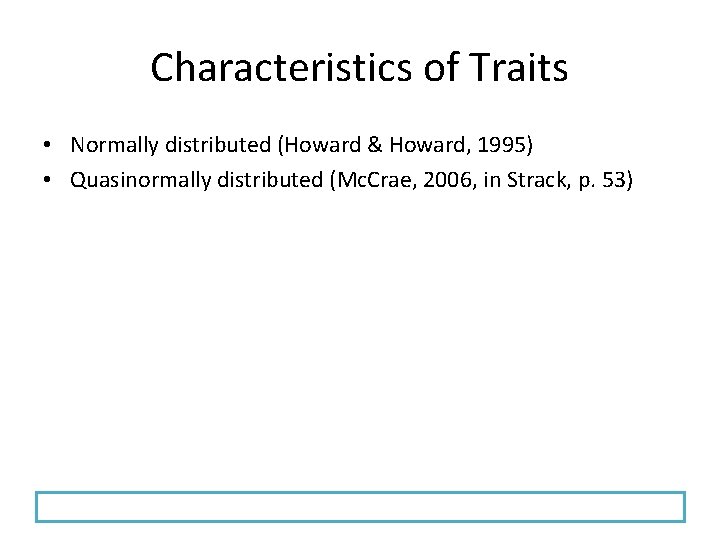 Characteristics of Traits

• Normally distributed (Howard & Howard, 1995)
• Quasinormally distributed (McCrae, 2006, in Strack, p. 53)